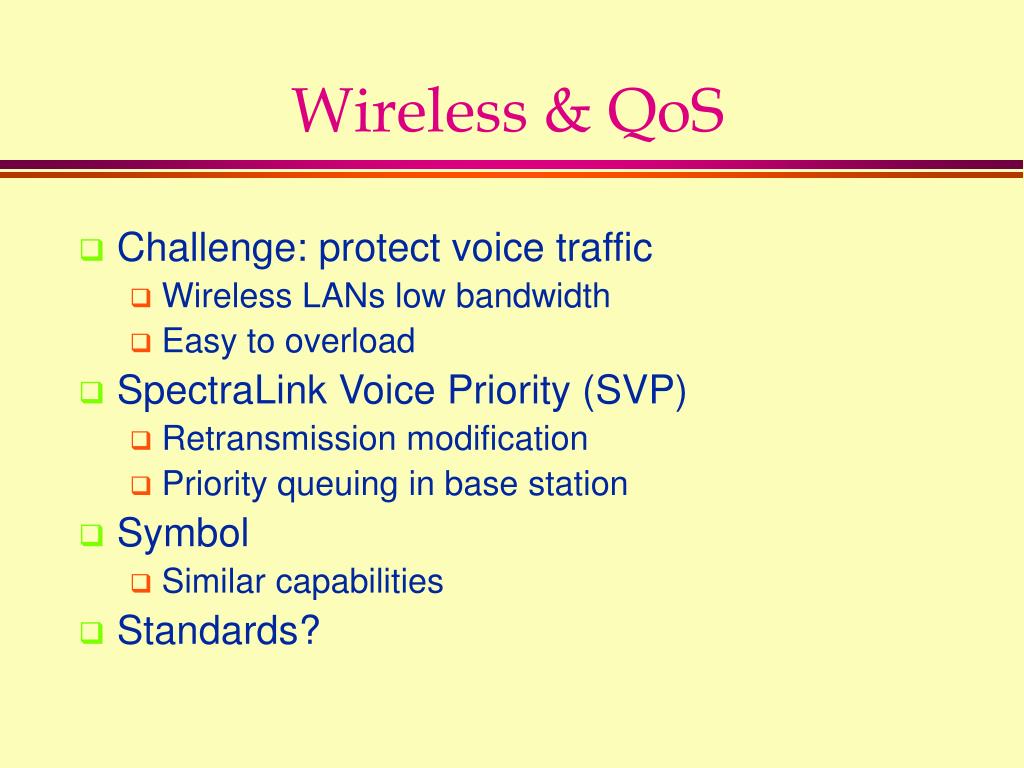 Wireless & QoS

- Challenge: protect voice traffic
  - Wireless LANs low bandwidth
  - Easy to overload
- SpectraLink Voice Priority (SVP)
  - Retransmission modification
  - Priority queuing in base station
- Symbol
  - Similar capabilities
- Standards?